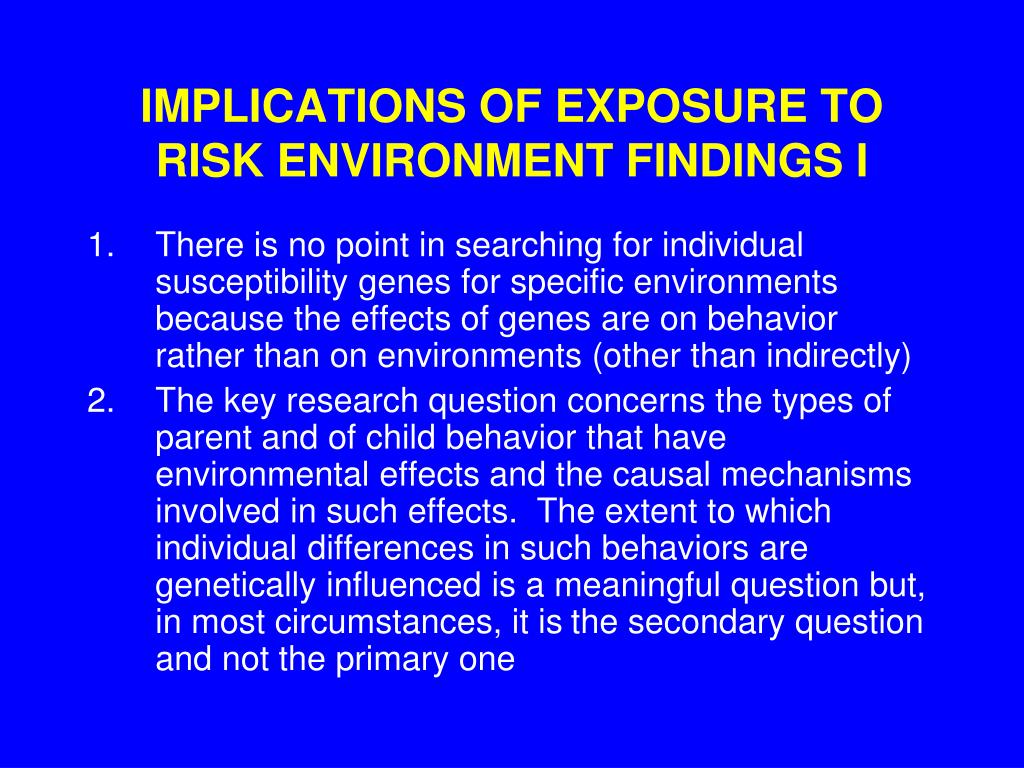 IMPLICATIONS OF EXPOSURE TO RISK ENVIRONMENT FINDINGS I

1. There is no point in searching for individual susceptibility genes for specific environments because the effects of genes are on behavior rather than on environments (other than indirectly)

2. The key research question concerns the types of parent and of child behavior that have environmental effects and the causal mechanisms involved in such effects. The extent to which individual differences in such behaviors are genetically influenced is a meaningful question but, in most circumstances, it is the secondary question and not the primary one